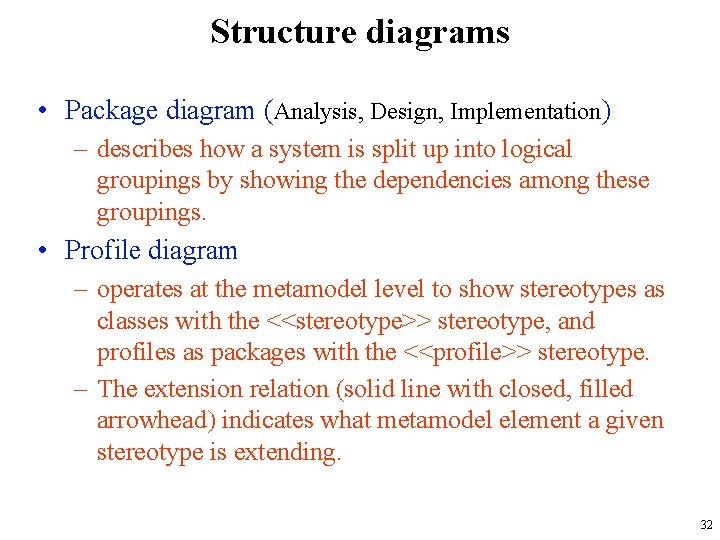 Structure diagrams

• Package diagram (Analysis, Design, Implementation)

– describes how a system is split up into logical groupings by showing the dependencies among these groupings.

• Profile diagram

– operates at the metamodel level to show stereotypes as classes with the <<stereotype>> stereotype, and profiles as packages with the <<profile>> stereotype.

– The extension relation (solid line with closed, filled arrowhead) indicates what metamodel element a given stereotype is extending.

32